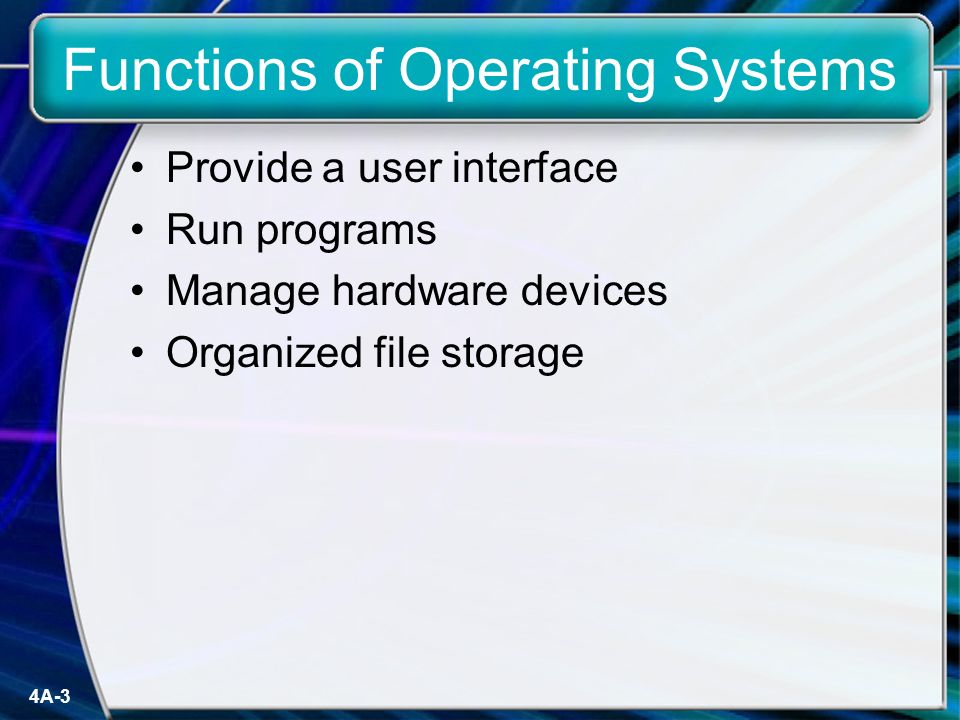 Functions of Operating Systems

• Provide a user interface
• Run programs
• Manage hardware devices
• Organized file storage

4A-3